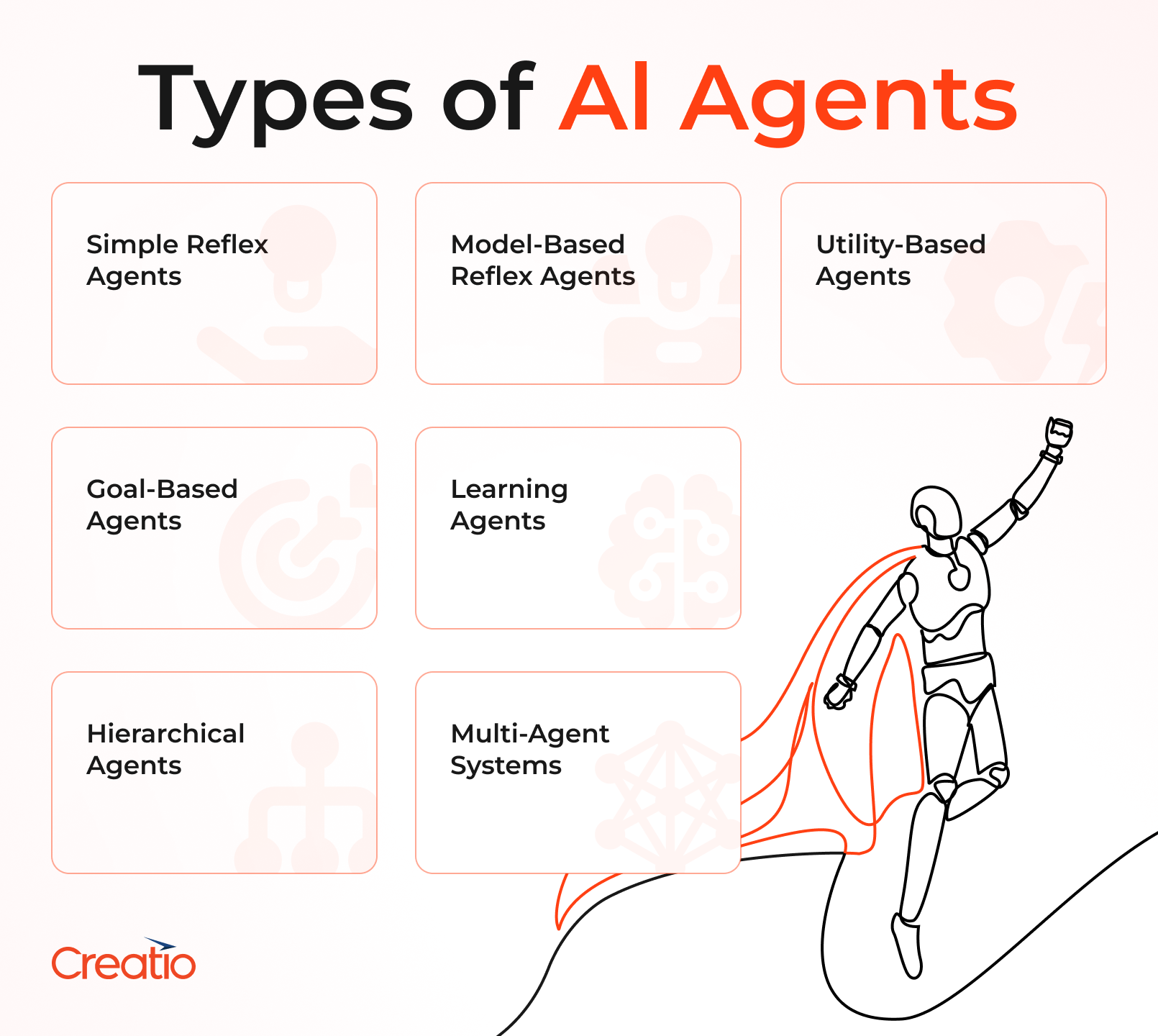 Types of AI Agents

Simple Reflex Agents

Model-Based Reflex Agents

Utility-Based Agents

Goal-Based Agents

Learning Agents

Hierarchical Agents

Multi-Agent Systems

Creatio